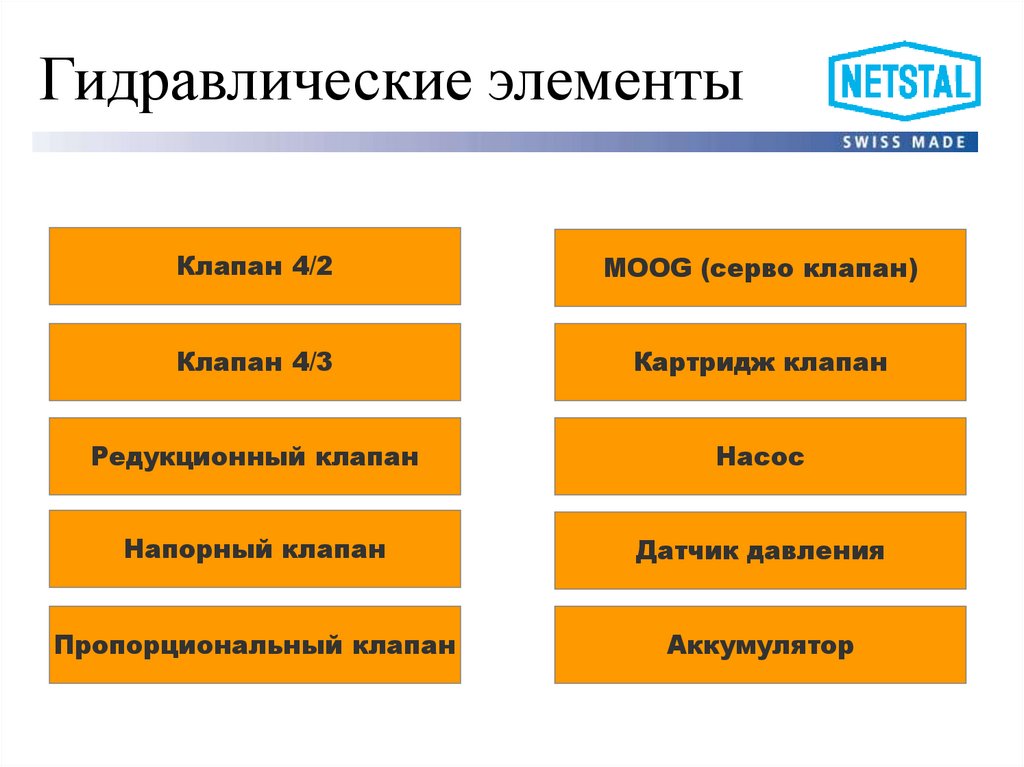 Гидравлические элементы

NETSTAL

SWISS MADE

Клапан 4/2

Клапан 4/3

Редукционный клапан

Напорный клапан

Пропорциональный клапан

MOOG (серво клапан)

Картридж клапан

Насос

Датчик давления

Аккумулятор